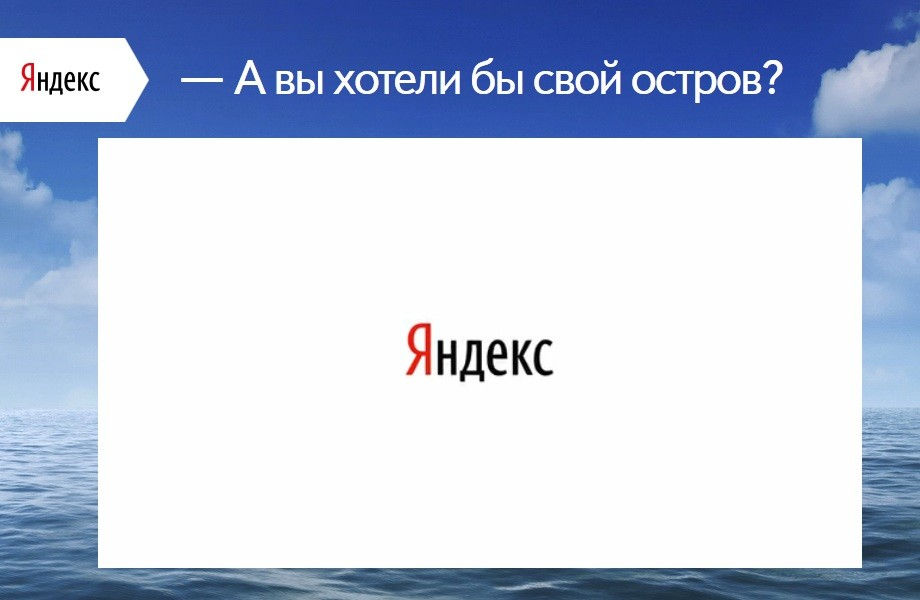 Яндекс

— А вы хотели бы свой остров?

Яндекс